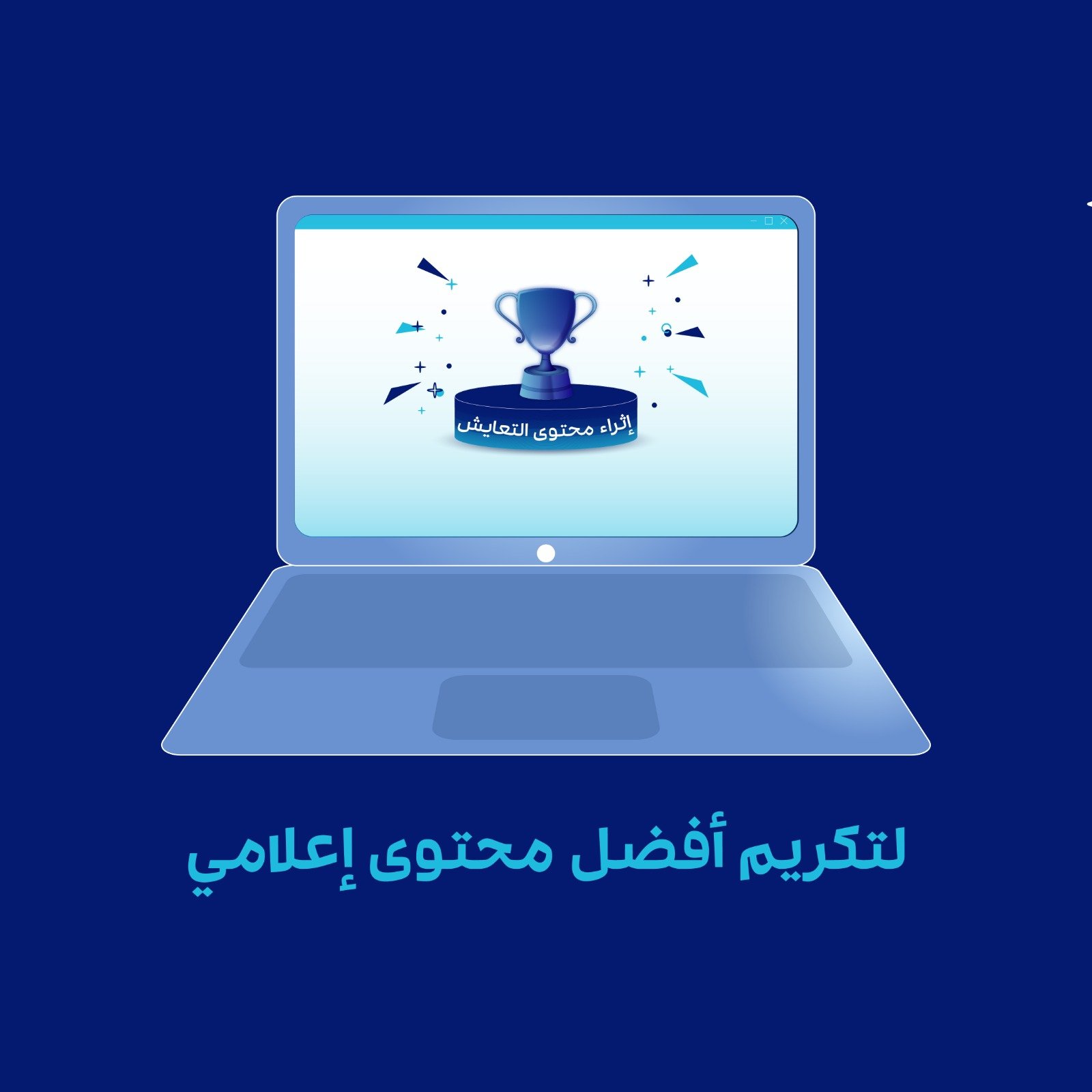 إثراء محتوى التعايش

لتكريم أفضل محتوى إعلامي